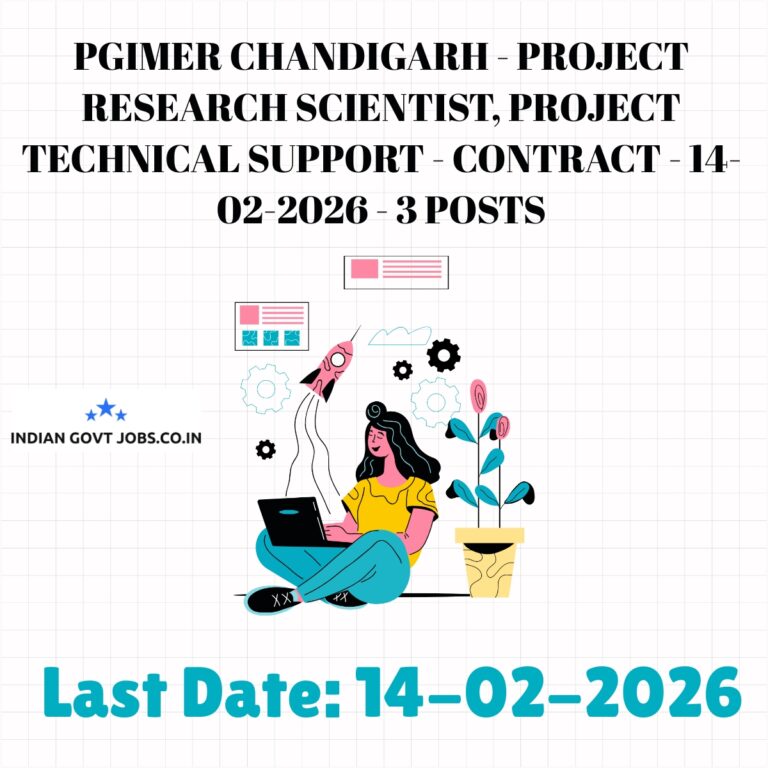 PGIMER CHANDIGARH - PROJECT RESEARCH SCIENTIST, PROJECT TECHNICAL SUPPORT - CONTRACT - 14-02-2026 - 3 POSTS

INDIAN GOVT JOBS.CO.IN

Last Date: 14-02-2026